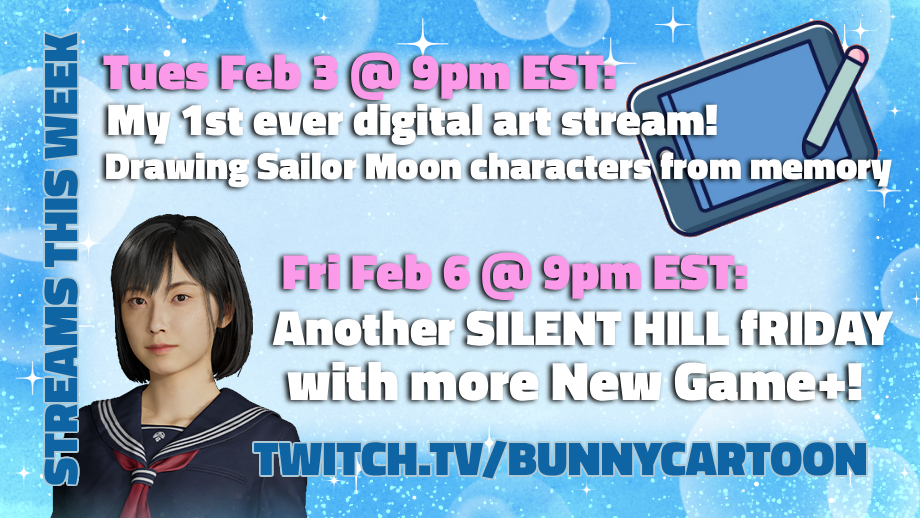 STREAMS THIS WEEK

Tues Feb 3 @ 9pm EST:
My 1st ever digital art stream!
Drawing Sailor Moon characters from memory

Fri Feb 6 @ 9pm EST:
Another SILENT HILL fRIDAY with more New Game+!

TWITCH.TV/BUNNYCARTOON